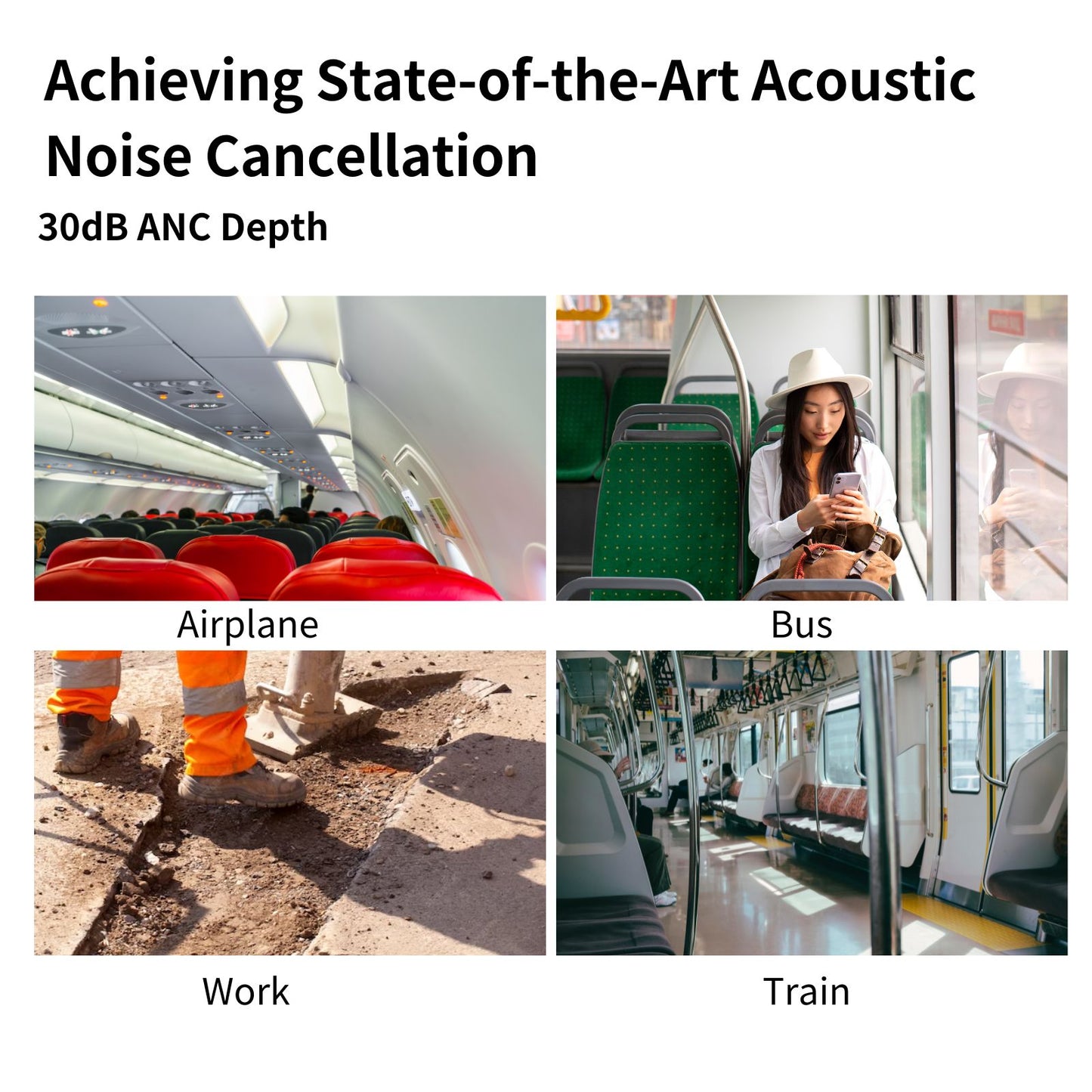 Achieving State-of-the-Art Acoustic Noise Cancellation

30dB ANC Depth

Airplane

Bus

Work

Train